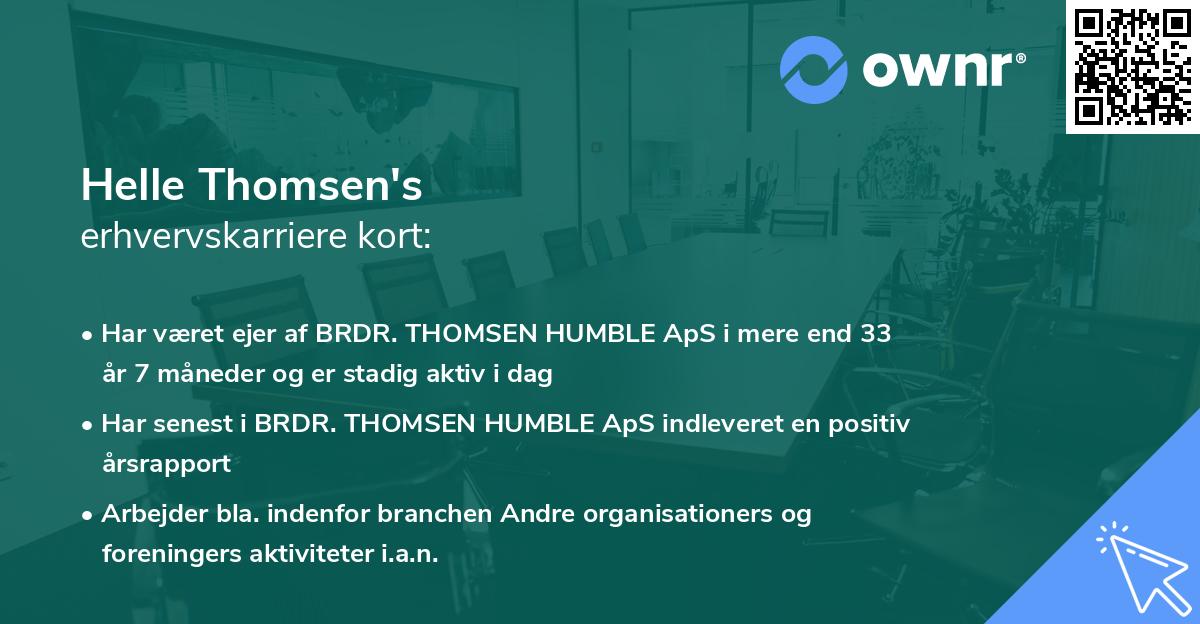 ownr®

Helle Thomsen's
erhvervskarriere kort:

• Har været ejer af BRDR. THOMSEN HUMBLE ApS i mere end 33 år 7 måneder og er stadig aktiv i dag

• Har senest i BRDR. THOMSEN HUMBLE ApS indleveret en positiv årsrapport

• Arbejder bla. indenfor branchen Andre organisationers og foreningers aktiviteter i.a.n.